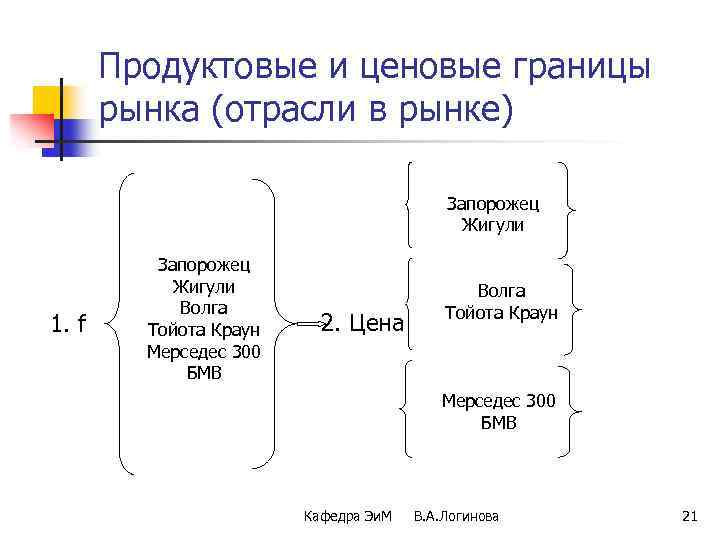 Продуктовые и ценовые границы рынка (отрасли в рынке)

1. f

Запорожец
Жигули
Волга
Тойота Краун
Мерседес 300
БМВ

2. Цена

Запорожец
Жигули

Волга
Тойота Краун

Мерседес 300
БМВ

Кафедра ЭиМ В.А.Логинова 21